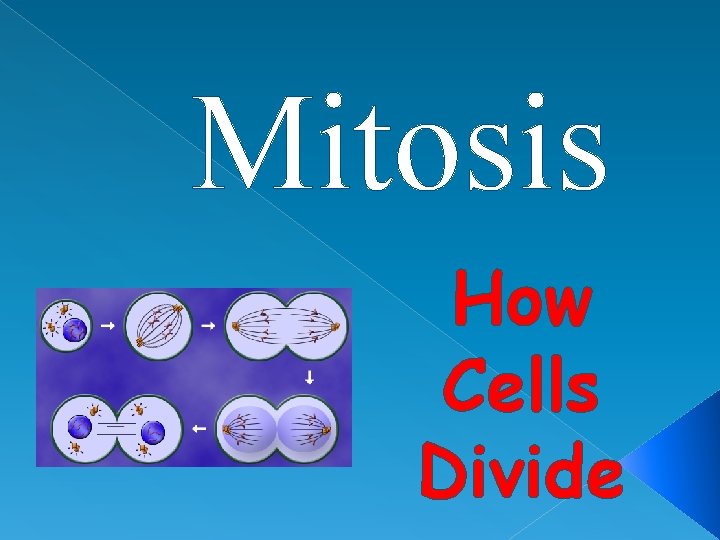 Mitosis

How Cells Divide